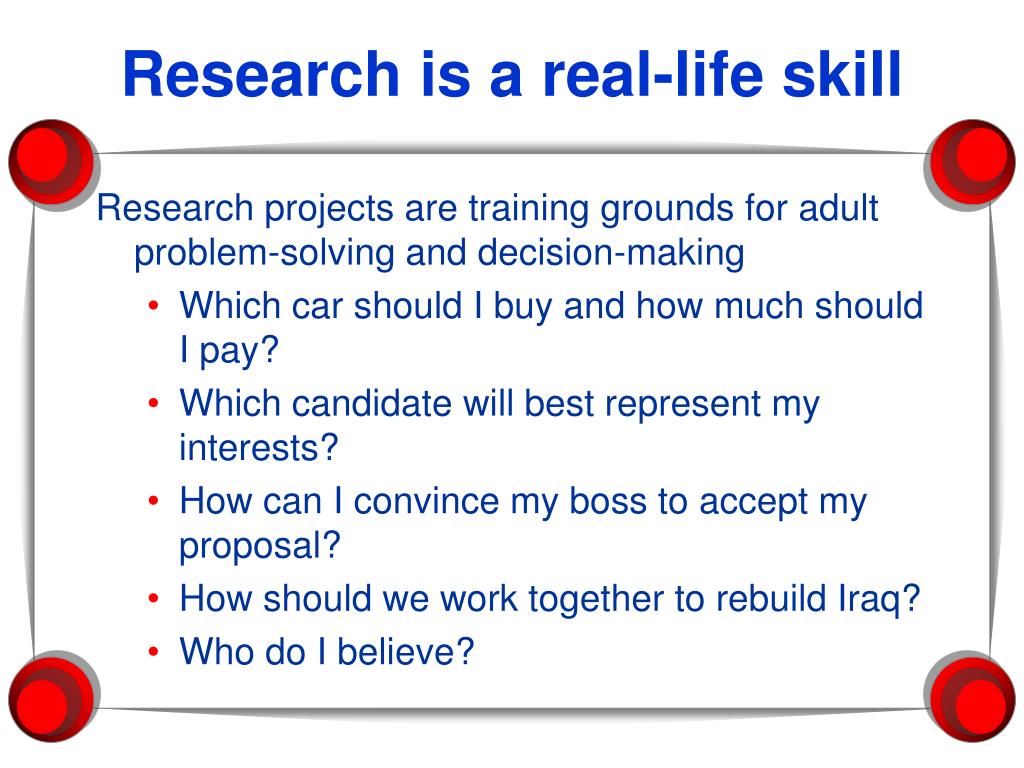 Research is a real-life skill

Research projects are training grounds for adult problem-solving and decision-making

• Which car should I buy and how much should I pay?
• Which candidate will best represent my interests?
• How can I convince my boss to accept my proposal?
• How should we work together to rebuild Iraq?
• Who do I believe?